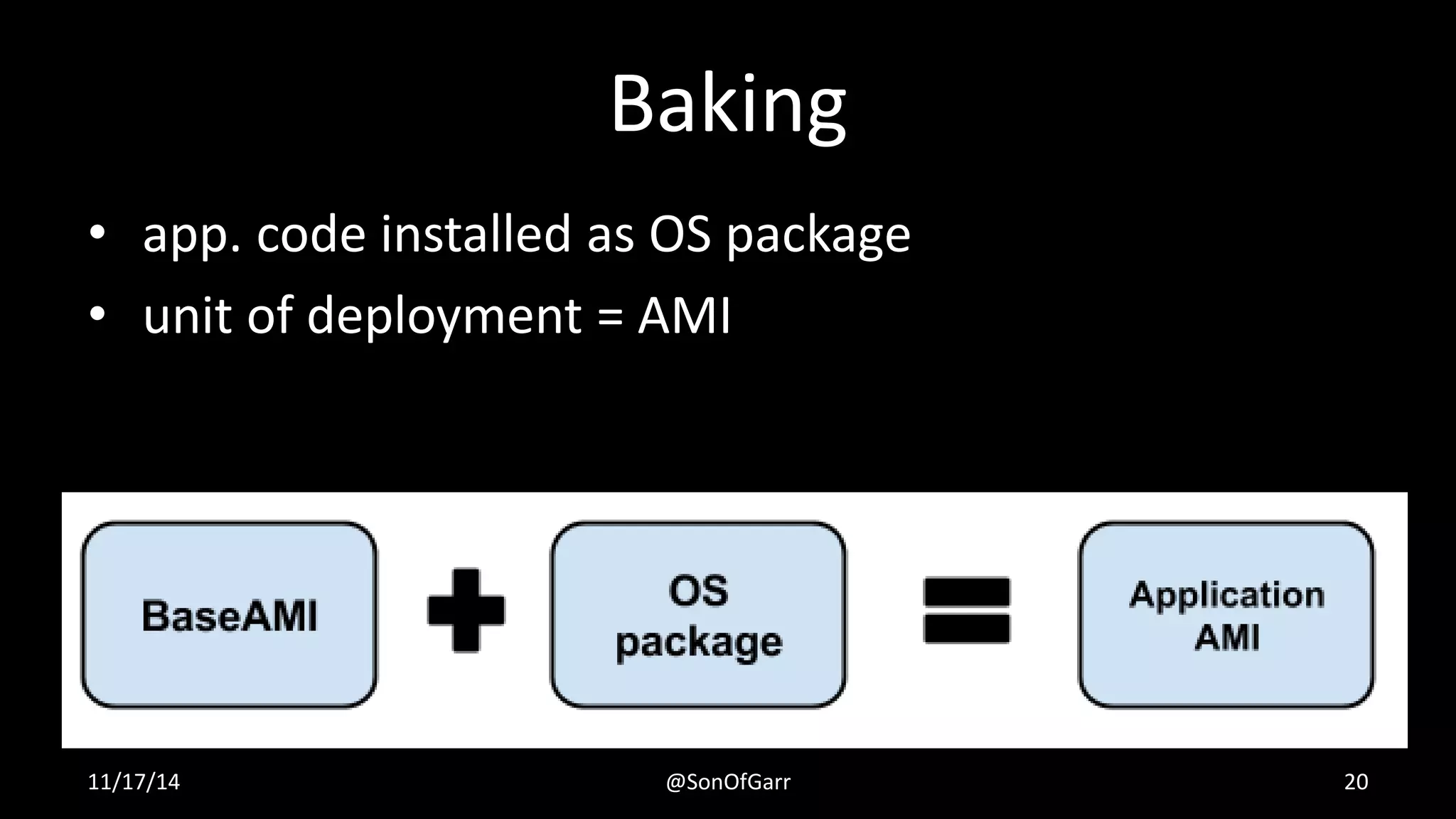 Baking

• app. code installed as OS package
• unit of deployment = AMI

BaseAMI + OS package = Application AMI

11/17/14 @SonOfGarr 20